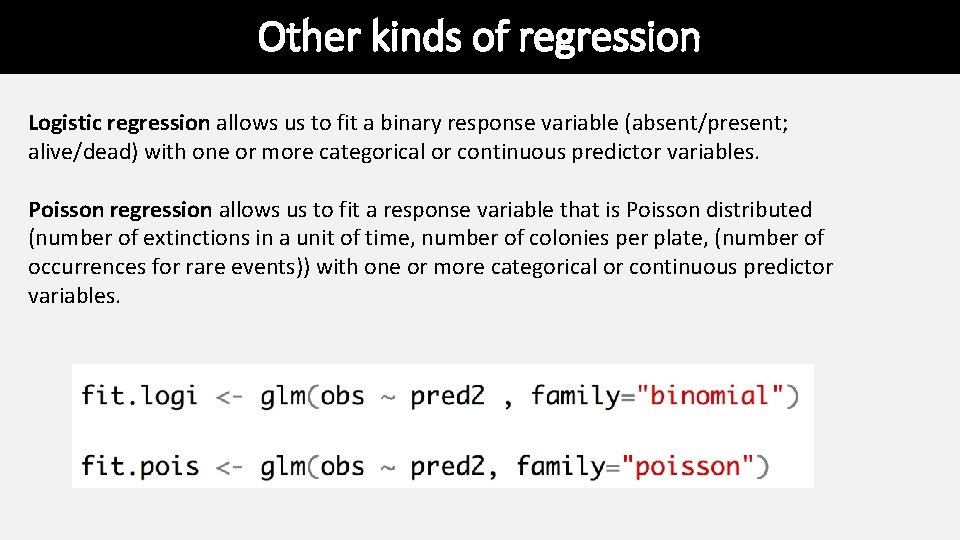 Other kinds of regression

Logistic regression allows us to fit a binary response variable (absent/present; alive/dead) with one or more categorical or continuous predictor variables.

Poisson regression allows us to fit a response variable that is Poisson distributed (number of extinctions in a unit of time, number of colonies per plate, (number of occurrences for rare events)) with one or more categorical or continuous predictor variables.

fit.logi <- glm(obs ~ pred2 , family="binomial")

fit.pois <- glm(obs ~ pred2, family="poisson")